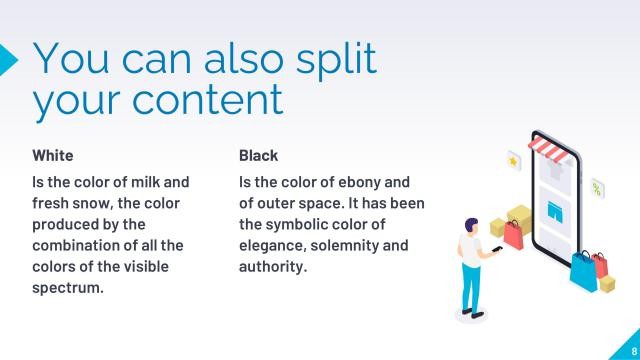 You can also split your content

White

Is the color of milk and fresh snow, the color produced by the combination of all the colors of the visible spectrum.

Black

Is the color of ebony and of outer space. It has been the symbolic color of elegance, solemnity and authority.

%

8